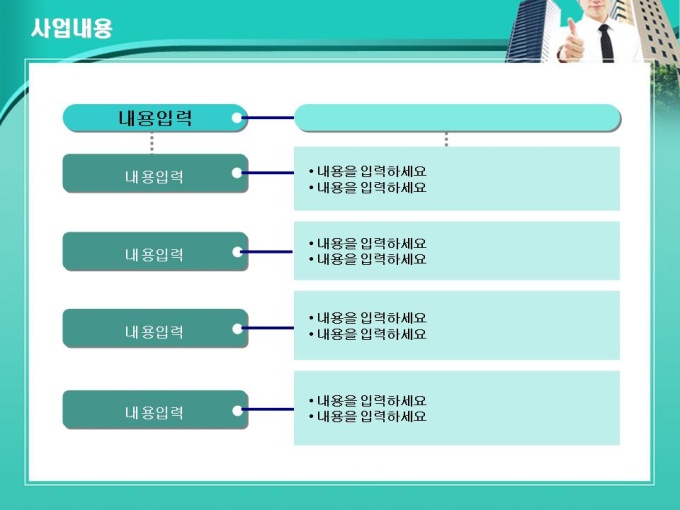 사업내용

내용입력

내용입력

• 내용을 입력하세요
• 내용을 입력하세요

내용입력

• 내용을 입력하세요
• 내용을 입력하세요

내용입력

• 내용을 입력하세요
• 내용을 입력하세요

내용입력

• 내용을 입력하세요
• 내용을 입력하세요